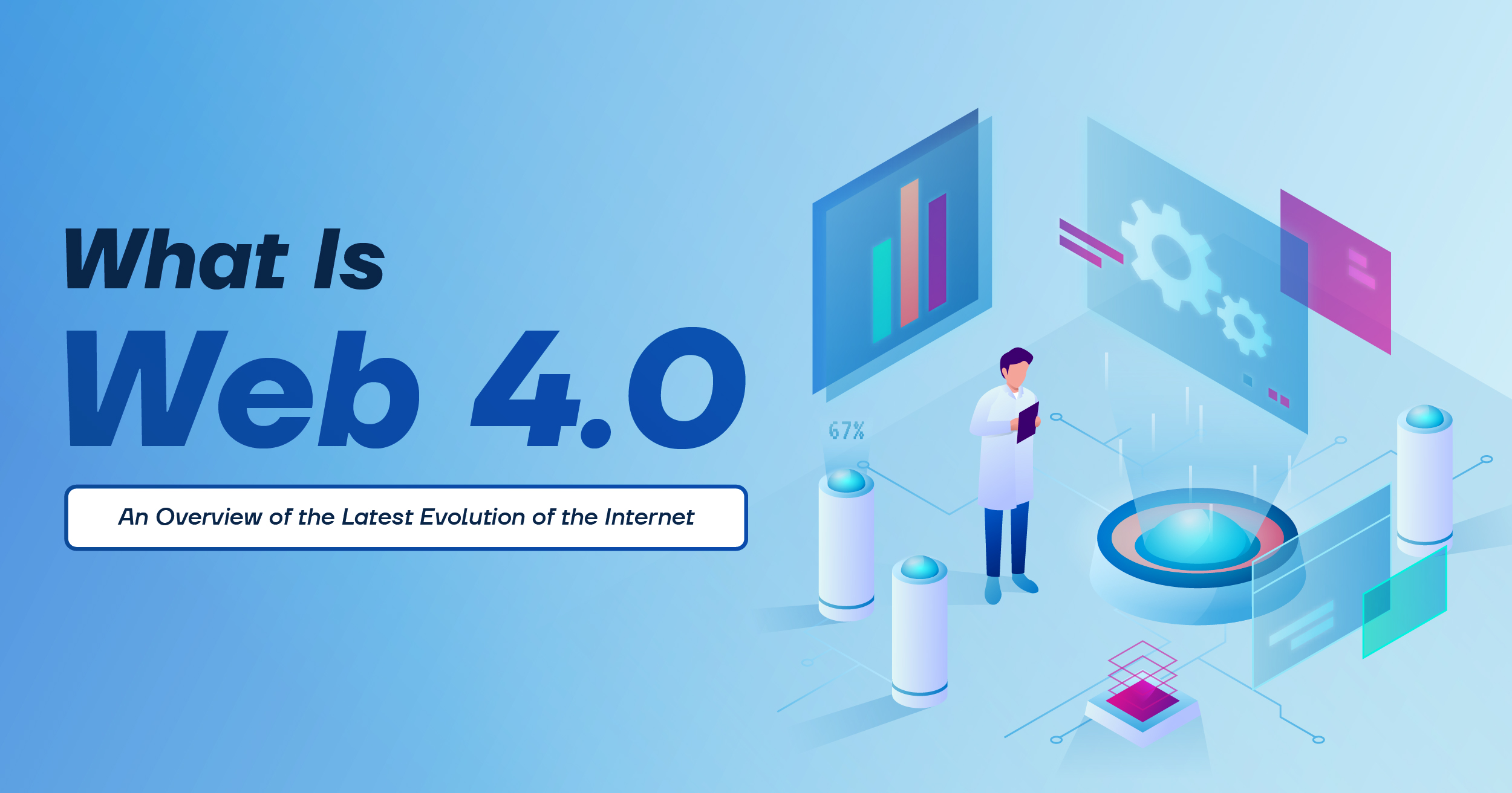 What Is
Web 4.0

An Overview of the Latest Evolution of the Internet

67%